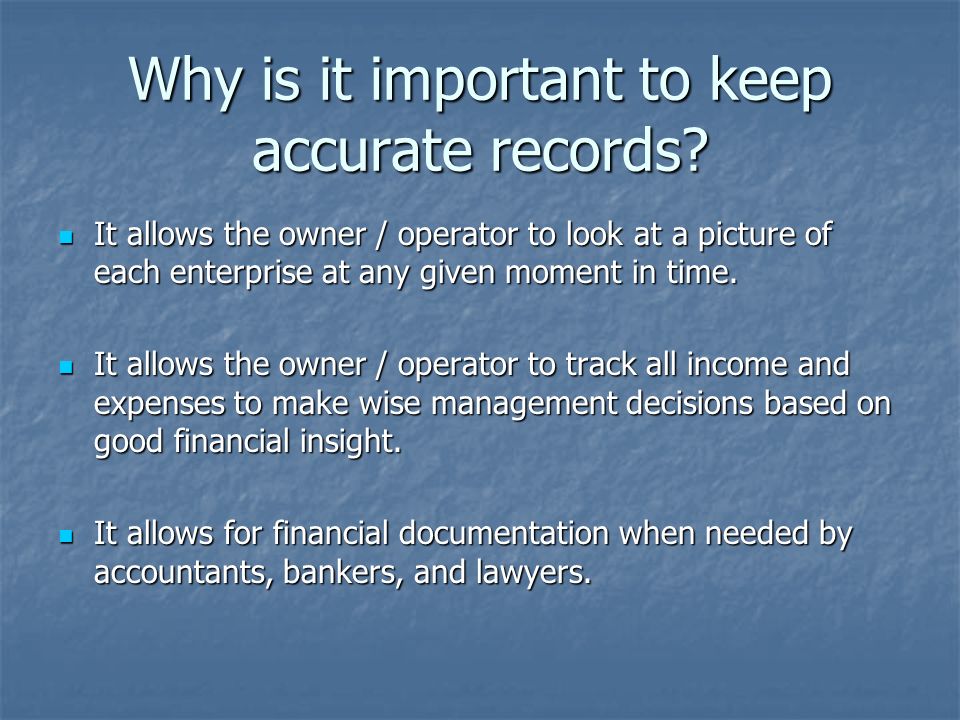 Why is it important to keep accurate records?

- It allows the owner / operator to look at a picture of each enterprise at any given moment in time.

- It allows the owner / operator to track all income and expenses to make wise management decisions based on good financial insight.

- It allows for financial documentation when needed by accountants, bankers, and lawyers.